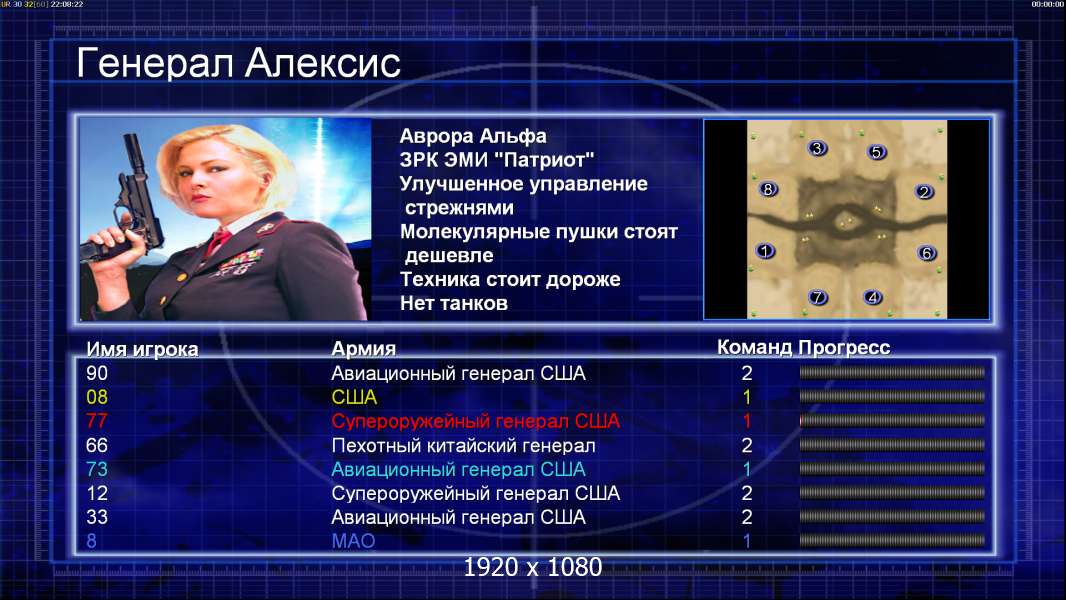 UR 30 32[60] 22:08:22

00:00:00

Генерал Алексис

Аврора Альфа
ЗРК ЭМИ "Патриот"
Улучшенное управление стрежнями
Молекулярные пушки стоят дешевле
Техника стоит дороже
Нет танков

3 5 8 2 1 6 7 4

| Имя игрока | Армия | Команд | Прогресс |
|---|---|---|---|
| 90 | Авиационный генерал США | 2 | |
| 08 | США | 1 | |
| 77 | Супероружейный генерал США | 1 | |
| 66 | Пехотный китайский генерал | 2 | |
| 73 | Авиационный генерал США | 1 | |
| 12 | Супероружейный генерал США | 2 | |
| 33 | Авиационный генерал США | 2 | |
| 8 | МАО | 1 | |

1920 x 1080